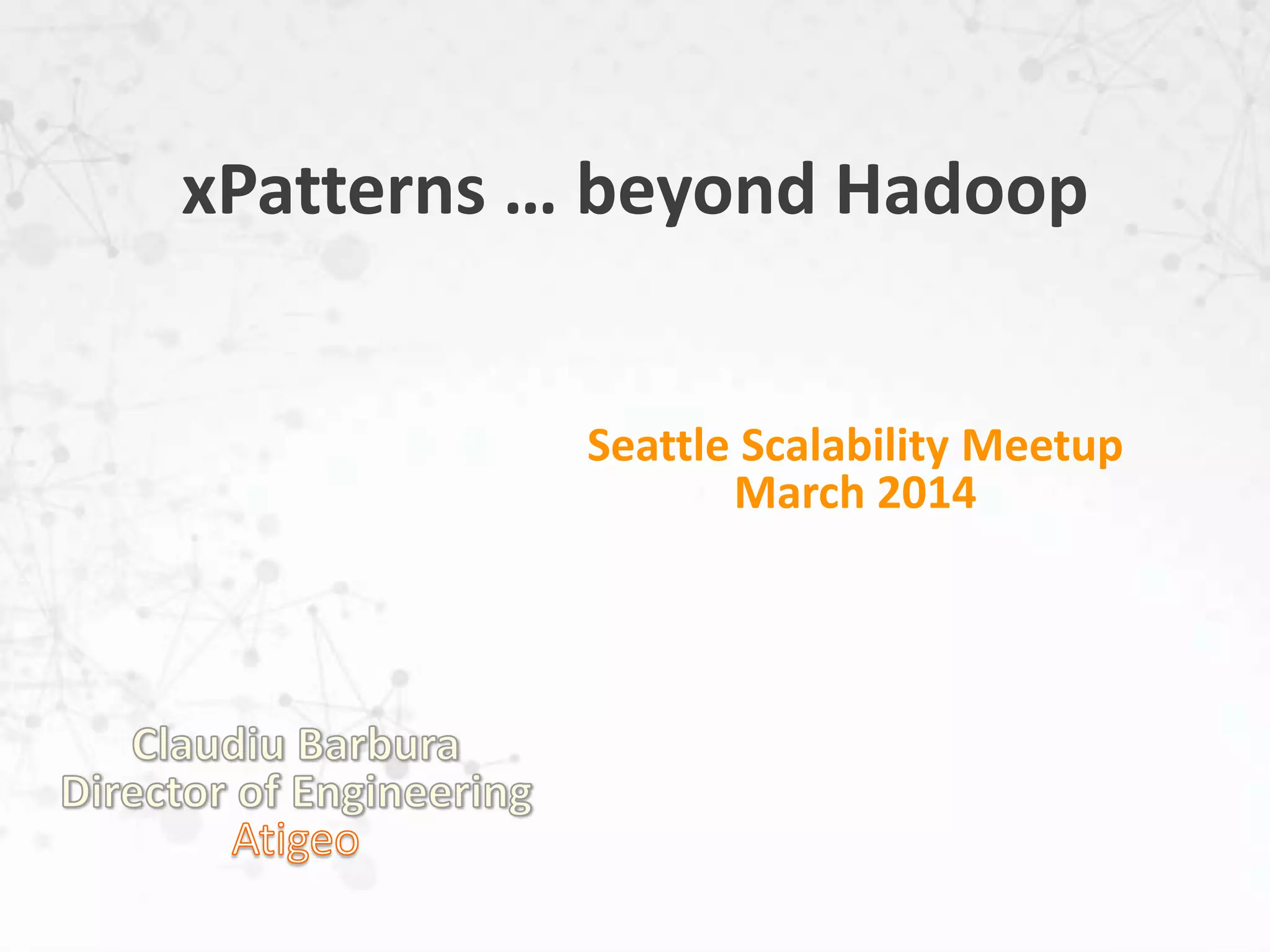 xPatterns … beyond Hadoop

Seattle Scalability Meetup
March 2014

Claudiu Barbura
Director of Engineering
Atigeo